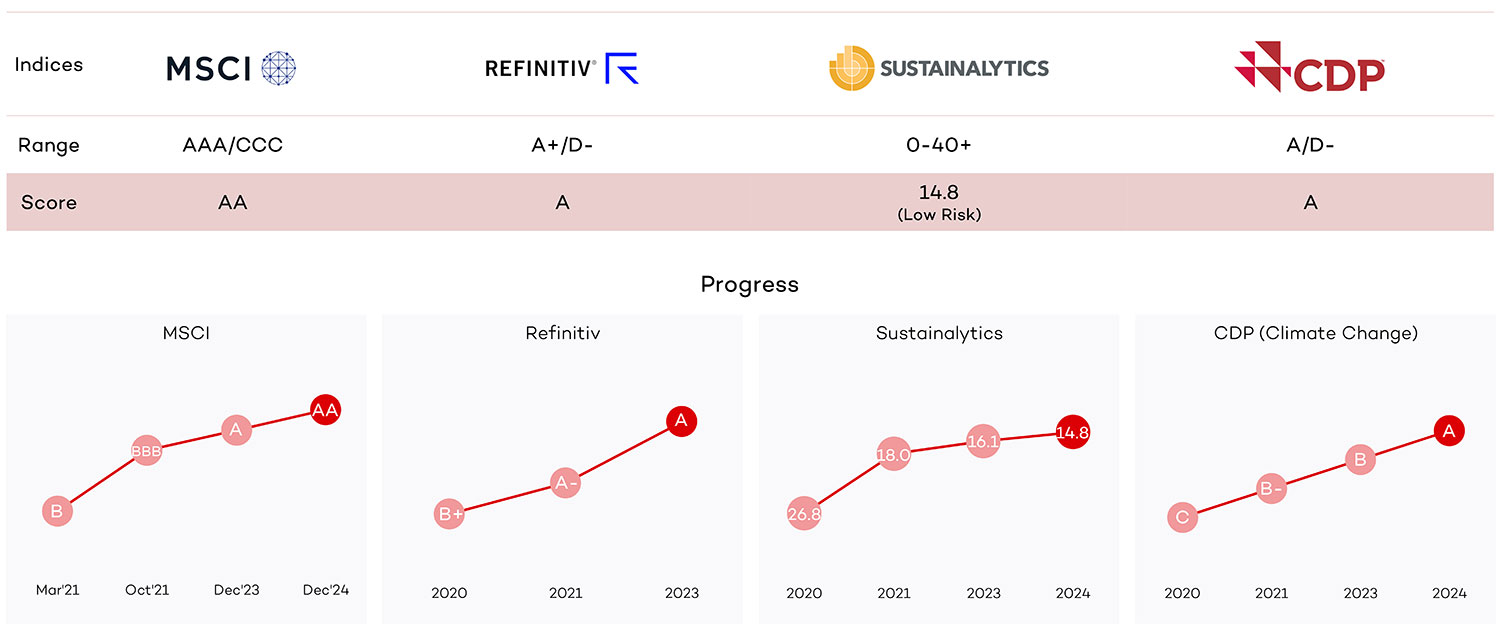 | Indices | MSCI | REFINITIV | SUSTAINALYTICS | CDP |
|---|---|---|---|---|
| Range | AAA/CCC | A+/D- | 0-40+ | A/D- |
| Score | AA | A | 14.8 (Low Risk) | A |

Progress

MSCI

B BBB A AA

Mar'21 Oct'21 Dec'23 Dec'24

Refinitiv

B+ A- A

2020 2021 2023

Sustainalytics

26.8 18.0 16.1 14.8

2020 2021 2023 2024

CDP (Climate Change)

C B- B A

2020 2021 2023 2024